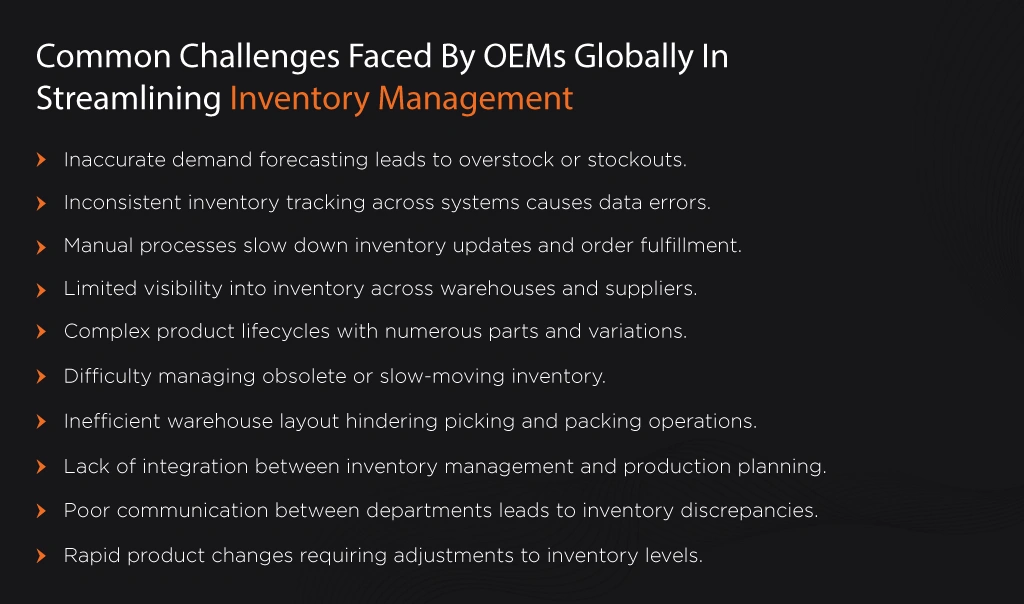 Common Challenges Faced By OEMs Globally In Streamlining Inventory Management

Inaccurate demand forecasting leads to overstock or stockouts.

Inconsistent inventory tracking across systems causes data errors.

Manual processes slow down inventory updates and order fulfillment.

Limited visibility into inventory across warehouses and suppliers.

Complex product lifecycles with numerous parts and variations.

Difficulty managing obsolete or slow-moving inventory.

Inefficient warehouse layout hindering picking and packing operations.

Lack of integration between inventory management and production planning.

Poor communication between departments leads to inventory discrepancies.

Rapid product changes requiring adjustments to inventory levels.